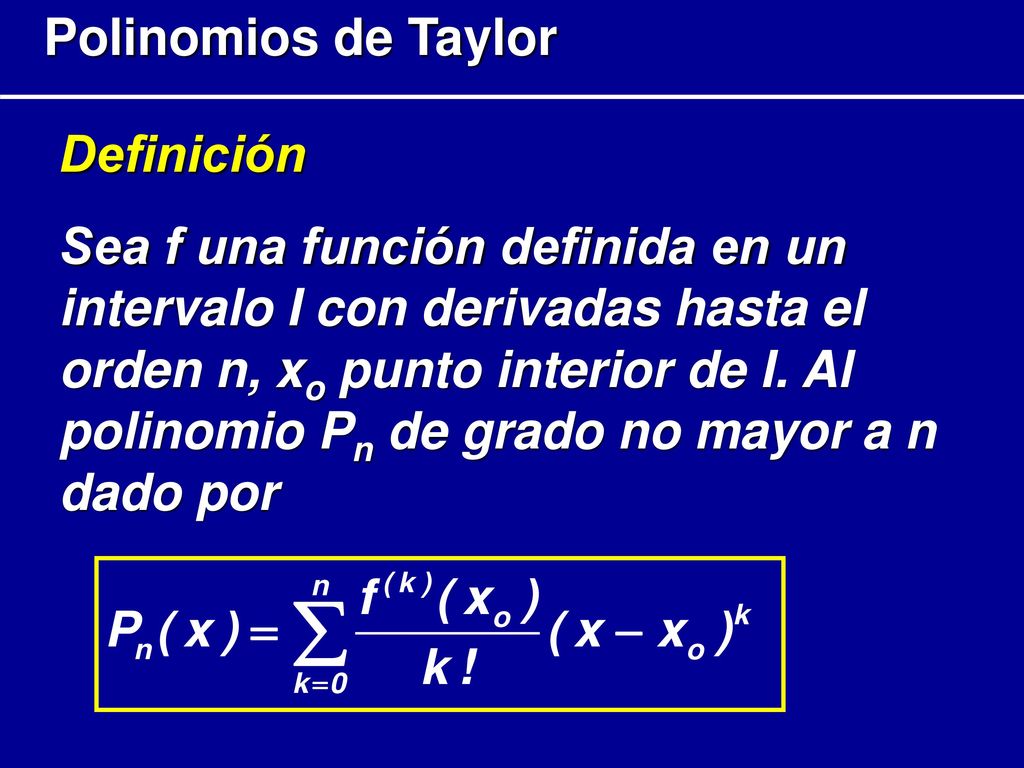 Polinomios de Taylor

Definición

Sea f una función definida en un intervalo I con derivadas hasta el orden n, $x_o$ punto interior de I. Al polinomio $P_n$ de grado no mayor a n dado por

$P_n(x) = \sum_{k=0}^{n} \frac{f^{(k)}(x_o)}{k!}(x - x_o)^k$